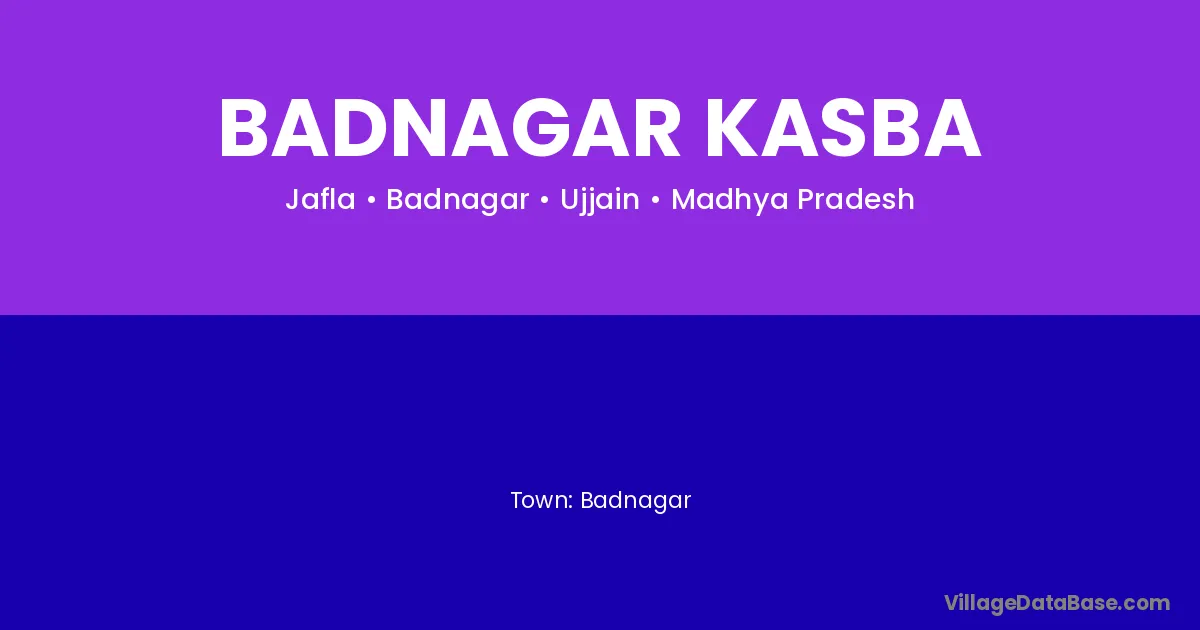 BADNAGAR KASBA

Jafla • Badnagar • Ujjain • Madhya Pradesh

Town: Badnagar

VillageDataBase.com